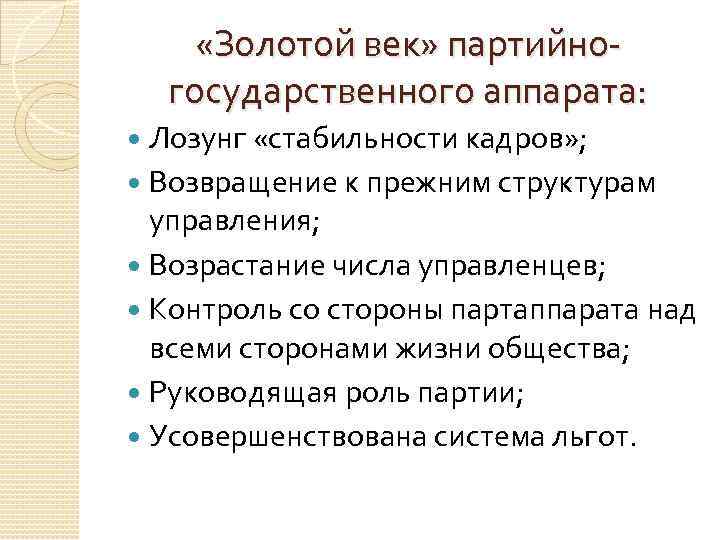 «Золотой век» партийно-государственного аппарата:

Лозунг «стабильности кадров»;

Возвращение к прежним структурам управления;

Возрастание числа управленцев;

Контроль со стороны партаппарата над всеми сторонами жизни общества;

Руководящая роль партии;

Усовершенствована система льгот.